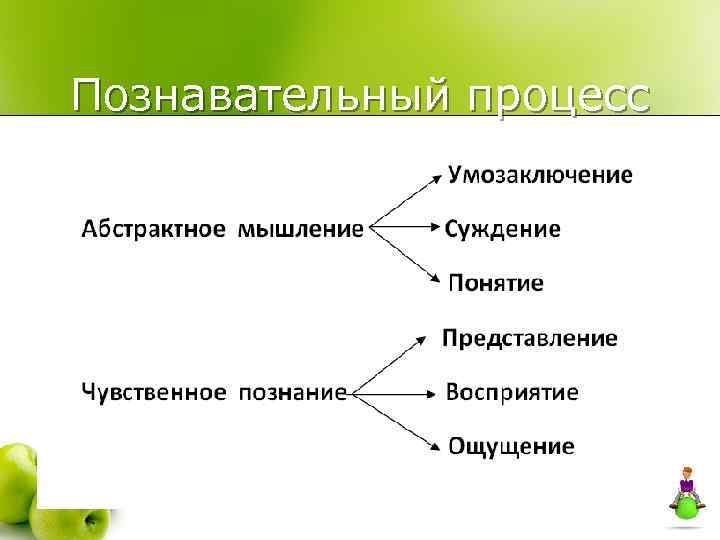 Познавательный процесс

Абстрактное мышление

Умозаключение

Суждение

Понятие

Чувственное познание

Представление

Восприятие

Ощущение